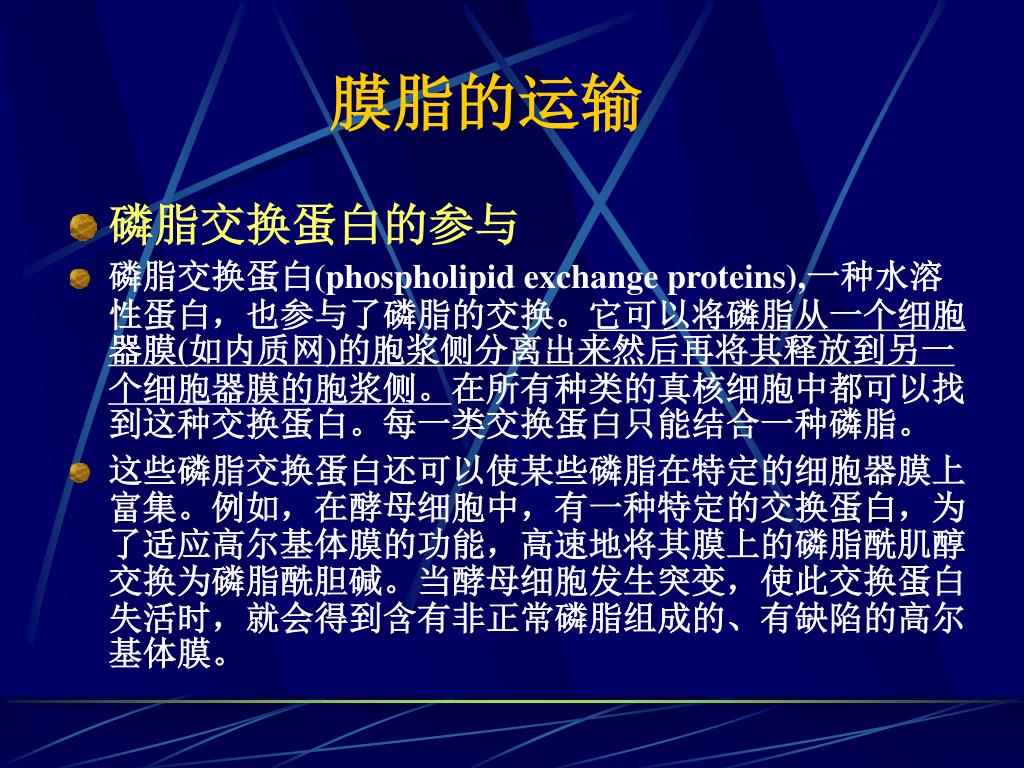 膜脂的运输

磷脂交换蛋白的参与

磷脂交换蛋白(phospholipid exchange proteins),一种水溶性蛋白，也参与了磷脂的交换。它可以将磷脂从一个细胞器膜(如内质网)的胞浆侧分离出来然后再将其释放到另一个细胞器膜的胞浆侧。在所有种类的真核细胞中都可以找到这种交换蛋白。每一类交换蛋白只能结合一种磷脂。

这些磷脂交换蛋白还可以使某些磷脂在特定的细胞器膜上富集。例如，在酵母细胞中，有一种特定的交换蛋白，为了适应高尔基体膜的功能，高速地将其膜上的磷脂酰肌醇交换为磷脂酰胆碱。当酵母细胞发生突变，使此交换蛋白失活时，就会得到含有非正常磷脂组成的、有缺陷的高尔基体膜。